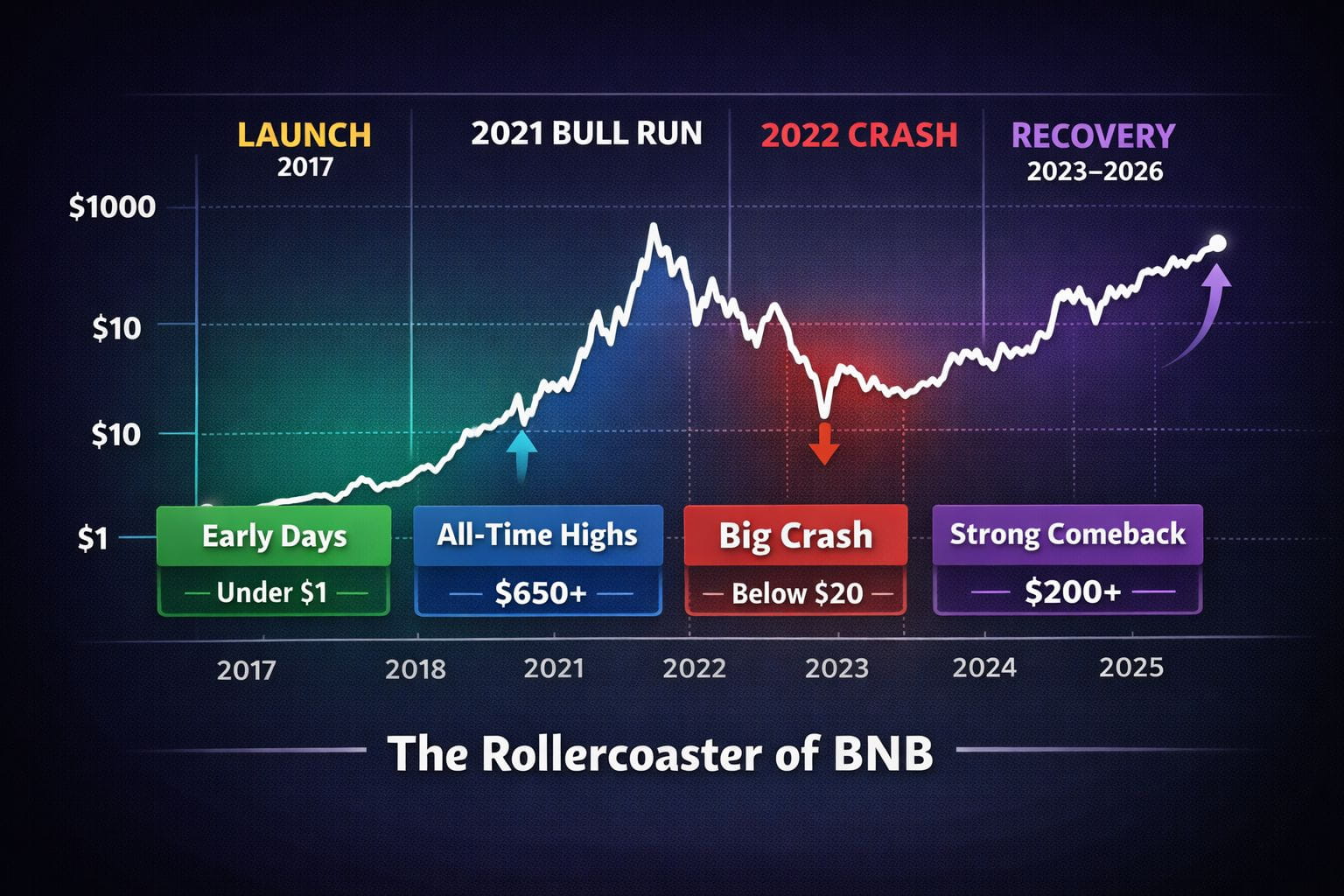 LAUNCH
2017

2021 BULL RUN

2022 CRASH

RECOVERY
2023–2026

\$1000

\$10

\$10

\$1

Early Days
Under \$1

All-Time Highs
\$650+

Big Crash
Below \$20

Strong Comeback
\$200+

2017 2018 2021 2022 2023 2024 2025

The Rollercoaster of BNB